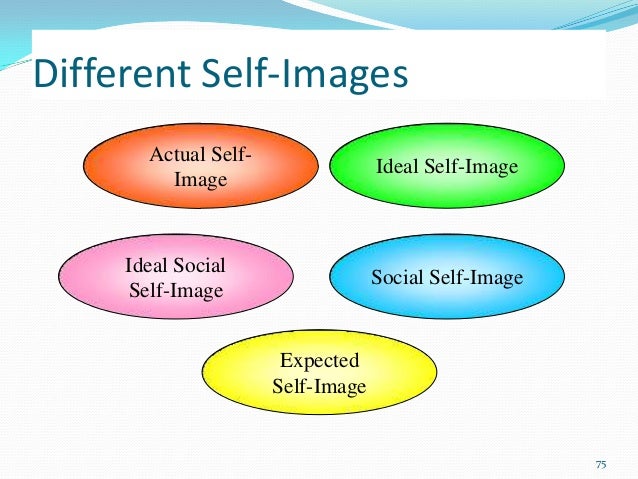 Different Self-Images

Actual Self-Image

Ideal Self-Image

Ideal Social Self-Image

Social Self-Image

Expected Self-Image

75